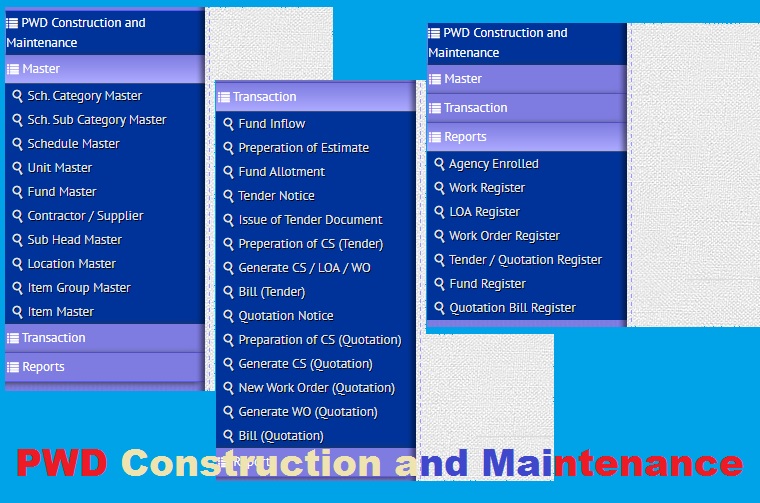 PWD Construction and Maintenance

Master

Sch. Category Master

Sch. Sub Category Master

Schedule Master

Unit Master

Fund Master

Contractor / Supplier

Sub Head Master

Location Master

Item Group Master

Item Master

Transaction

Reports

Transaction

Fund Inflow

Preperation of Estimate

Fund Allotment

Tender Notice

Issue of Tender Document

Preperation of CS (Tender)

Generate CS / LOA / WO

Bill (Tender)

Quotation Notice

Preparation of CS (Quotation)

Generate CS (Quotation)

New Work Order (Quotation)

Generate WO (Quotation)

Bill (Quotation)

Report

PWD Construction and Maintenance

Master

Transaction

Reports

Agency Enrolled

Work Register

LOA Register

Work Order Register

Tender / Quotation Register

Fund Register

Quotation Bill Register

PWD Construction and Maintenance